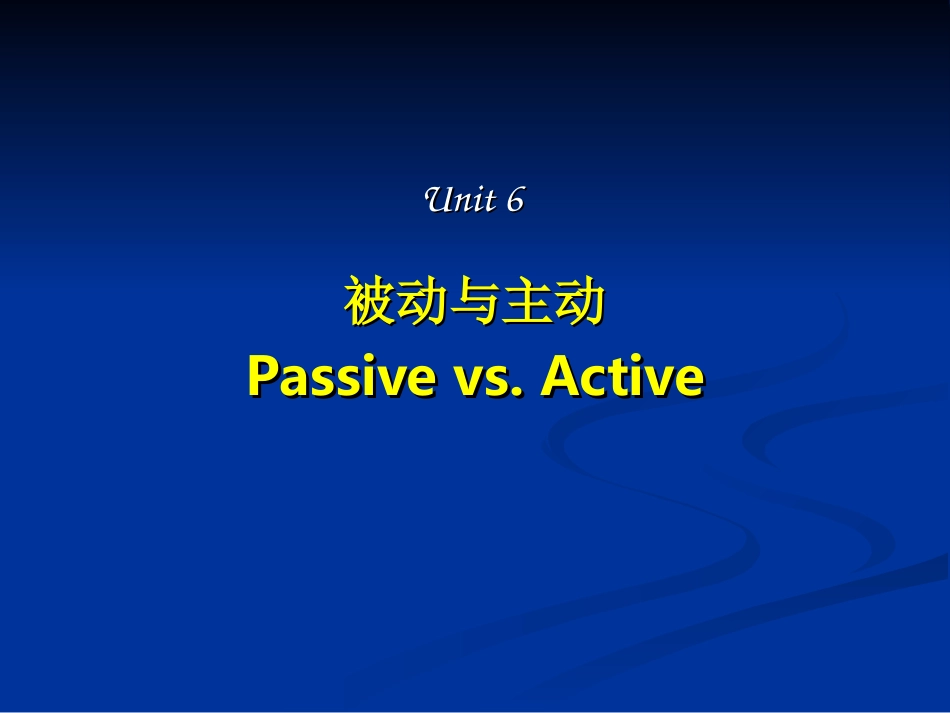 Unit 6

被动与主动

Passive vs. Active